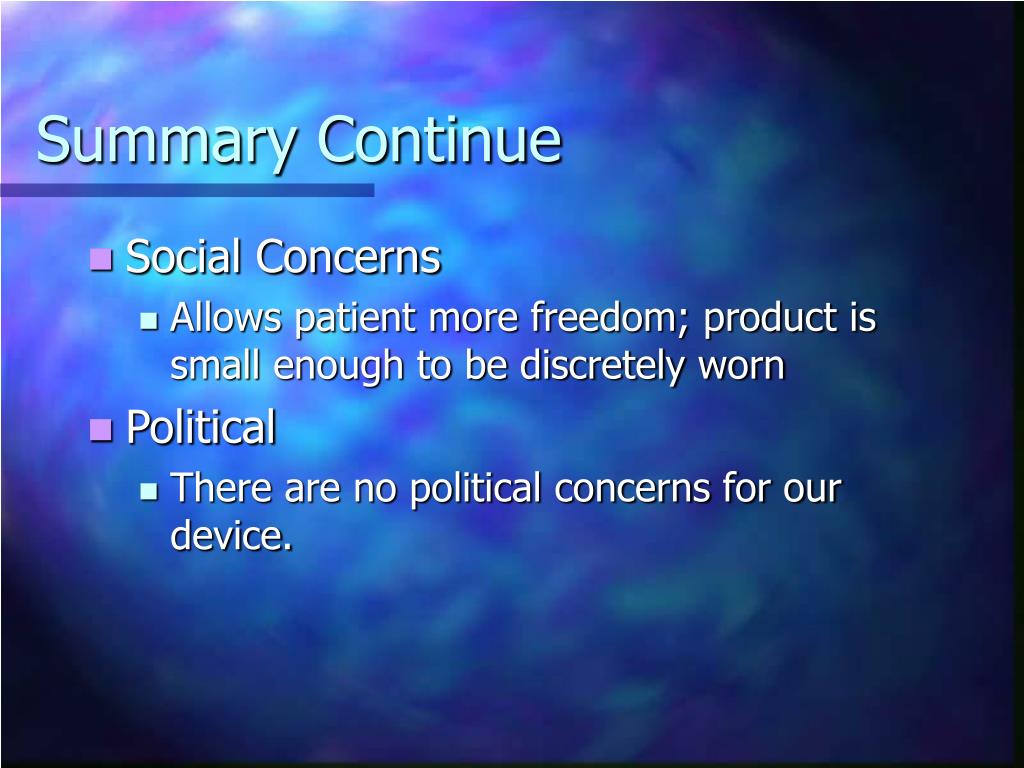 Summary Continue

Social Concerns

Allows patient more freedom; product is small enough to be discretely worn

Political

There are no political concerns for our device.